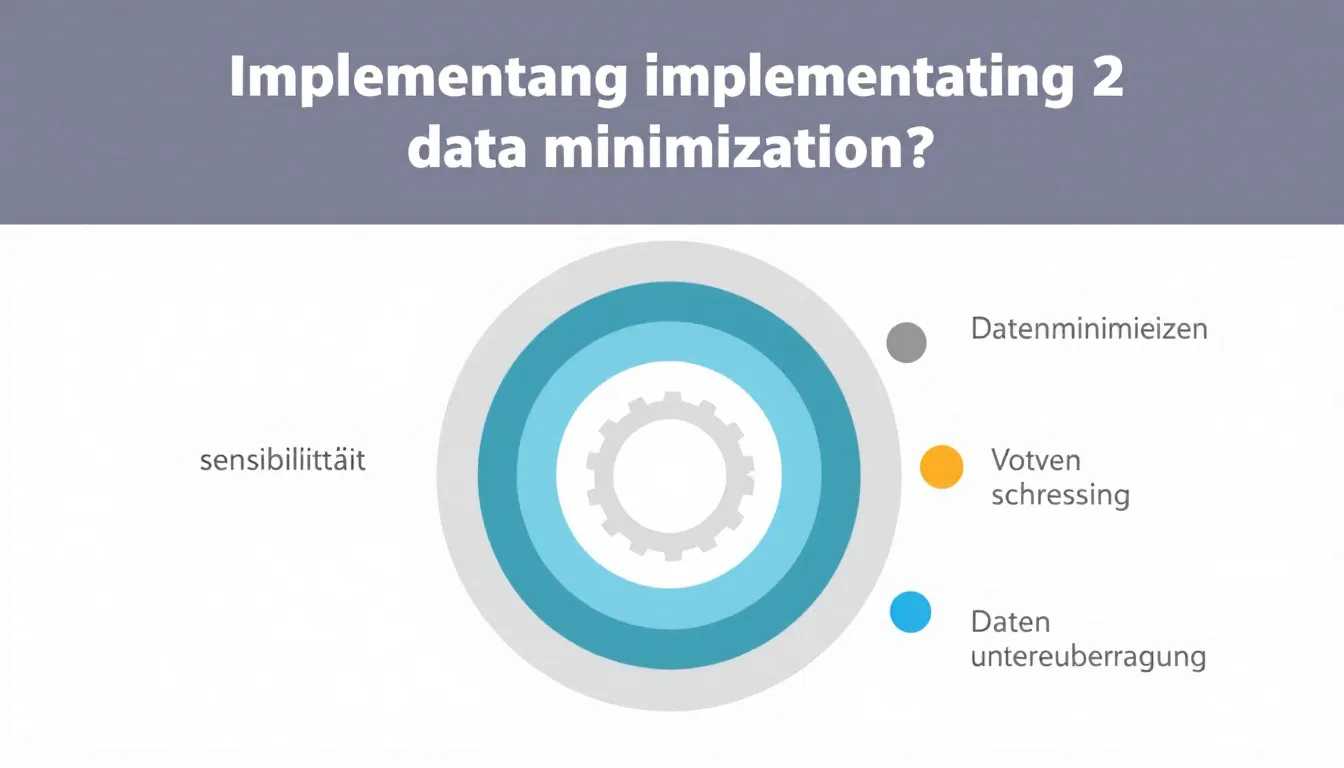 Implementang implementating 2 data minimization?

sensibiliittäit

Datenminimieizen

Votven schressing

Daten untereuberragung